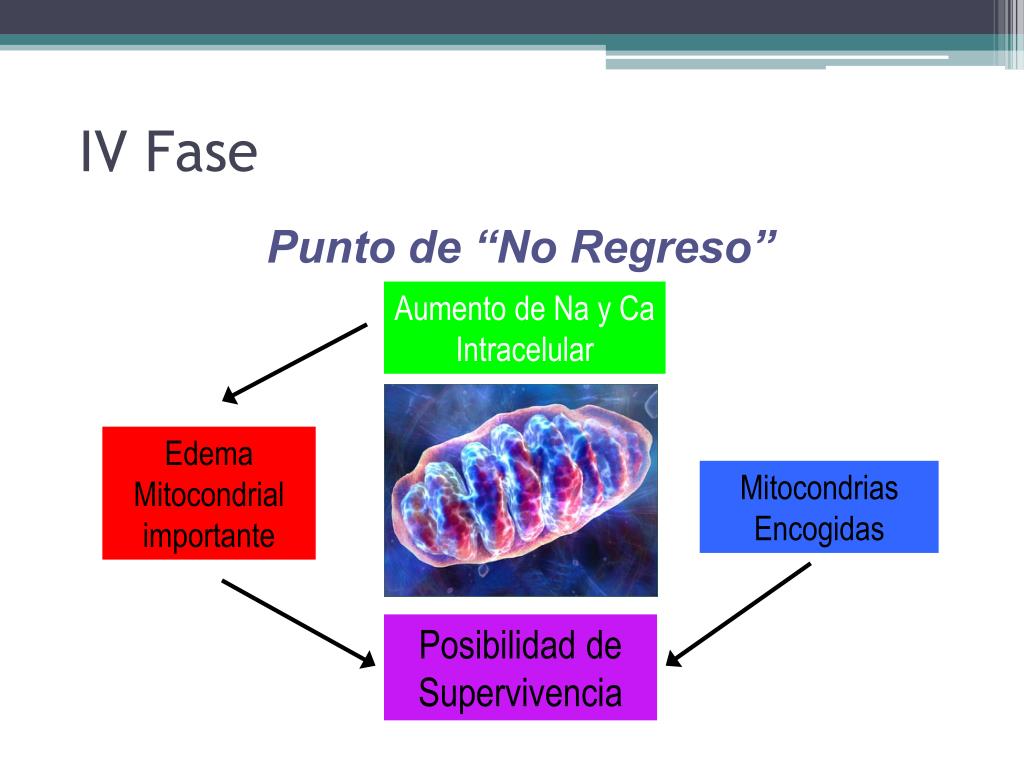 IV Fase

Punto de “No Regreso”

Aumento de Na y Ca Intracelular

Edema Mitocondrial importante

Mitocondrias Encogidas

Posibilidad de Supervivencia